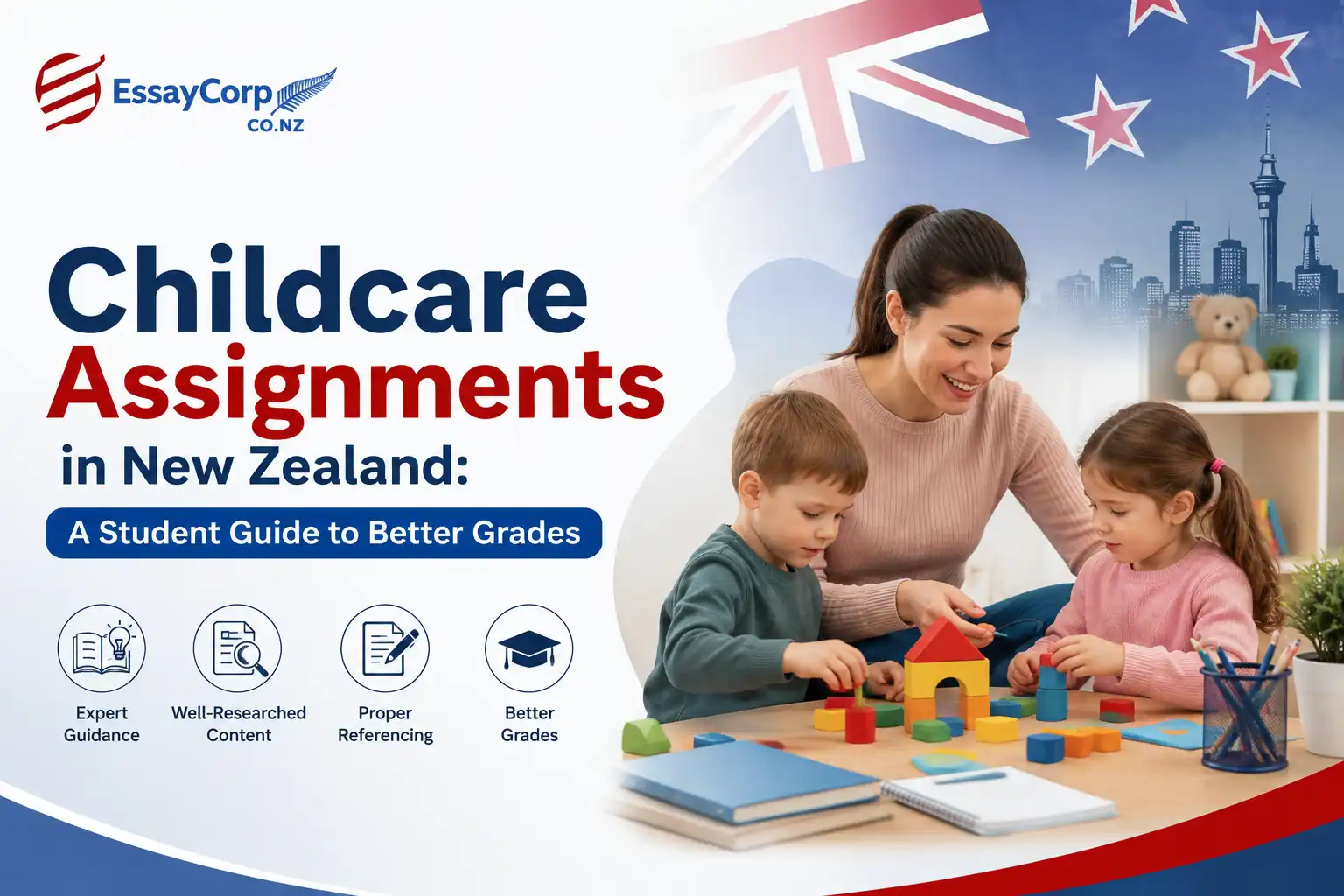 EssayCorp
CO.NZ

Childcare Assignments in New Zealand:

A Student Guide to Better Grades

Expert Guidance

Well-Researched Content

Proper Referencing

Better Grades